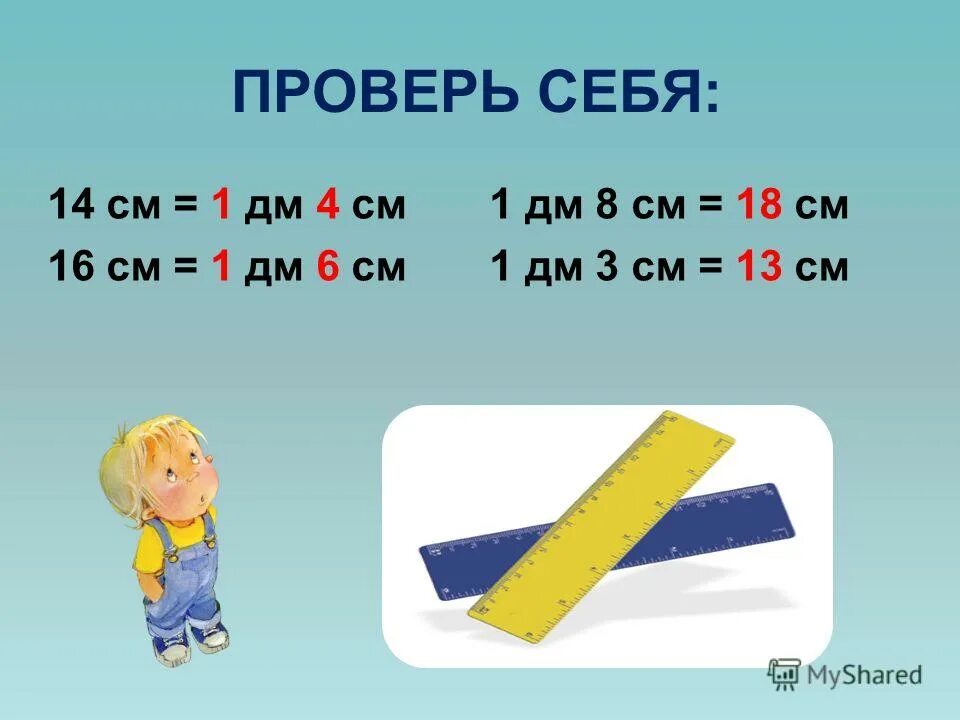 ПРОВЕРЬ СЕБЯ:

14 см = 1 дм 4 см
16 см = 1 дм 6 см

1 дм 8 см = 18 см
1 дм 3 см = 13 см

MyShared